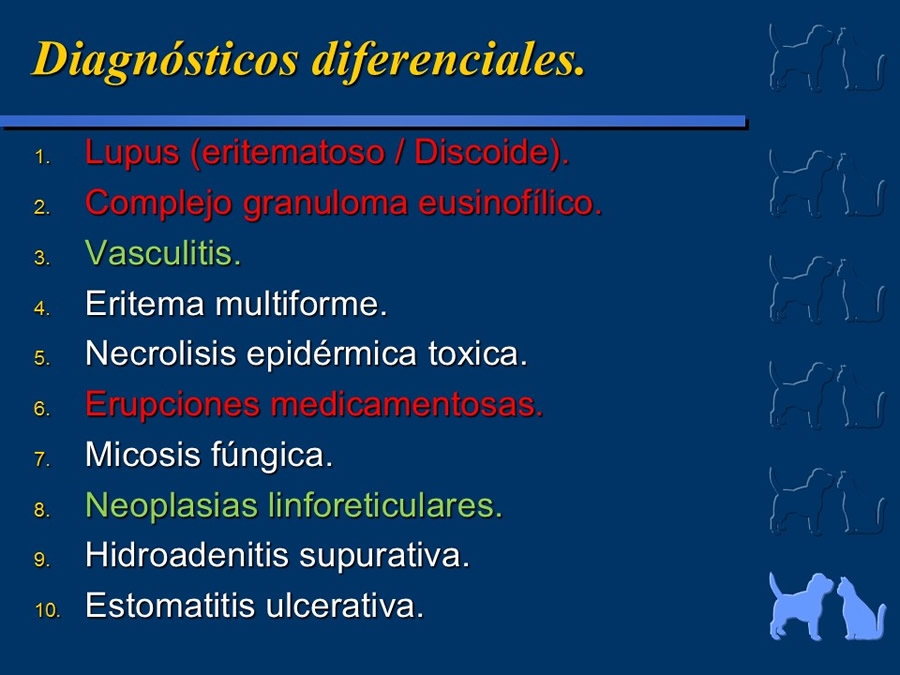 Diagnósticos diferenciales.

1. Lupus (eritematoso / Discoide).
2. Complejo granuloma eusinofílico.
3. Vasculitis.
4. Eritema multiforme.
5. Necrolisis epidérmica toxica.
6. Erupciones medicamentosas.
7. Micosis fúngica.
8. Neoplasias linforeticulares.
9. Hidroadenitis supurativa.
10. Estomatitis ulcerativa.